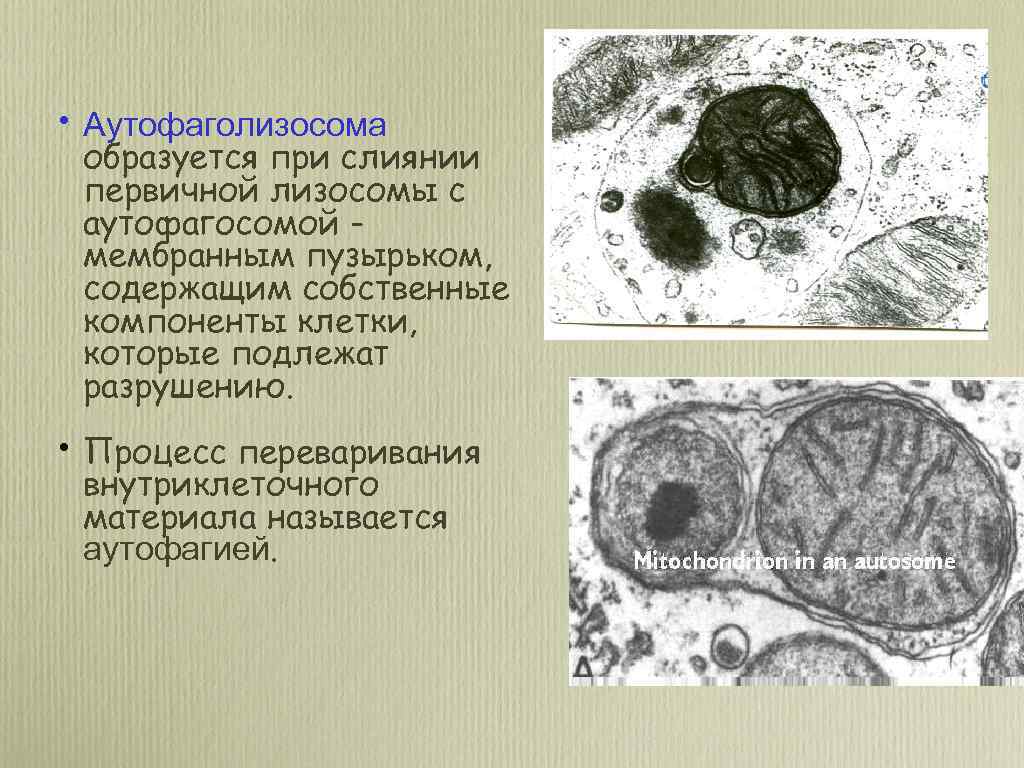 • Аутофаголизосома образуется при слиянии первичной лизосомы с аутофагосомой - мембранным пузырьком, содержащим собственные компоненты клетки, которые подлежат разрушению.

• Процесс переваривания внутриклеточного материала называется аутофагией.

Mitochondrion in an autosome